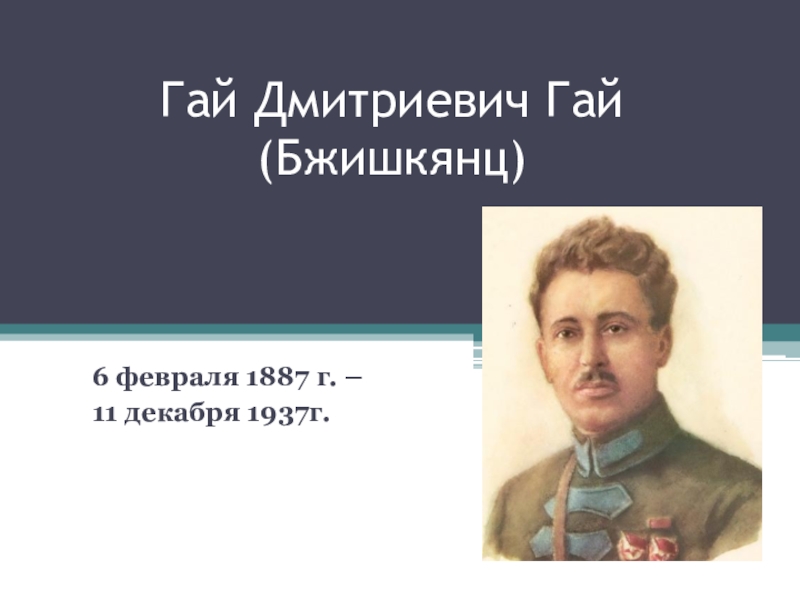 Гай Дмитриевич Гай (Бжишкянц)

6 февраля 1887 г. –
11 декабря 1937г.